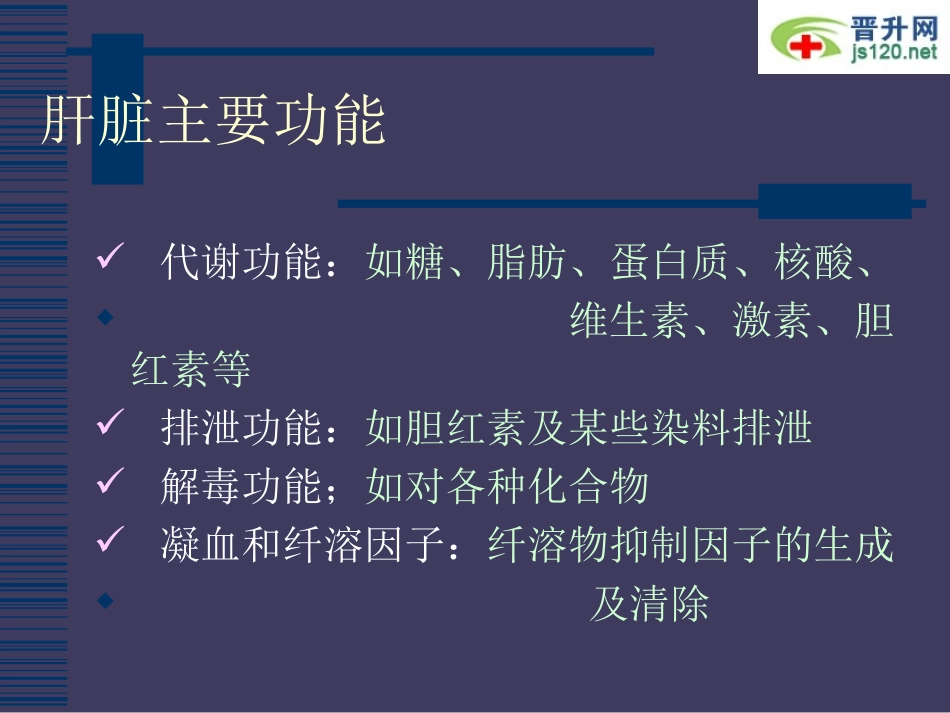 晋升网
js120.net

肝脏主要功能

✓ 代谢功能：如糖、脂肪、蛋白质、核酸、
◆ 维生素、激素、胆红素等
✓ 排泄功能：如胆红素及某些染料排泄
✓ 解毒功能；如对各种化合物
✓ 凝血和纤溶因子：纤溶物抑制因子的生成
◆ 及清除